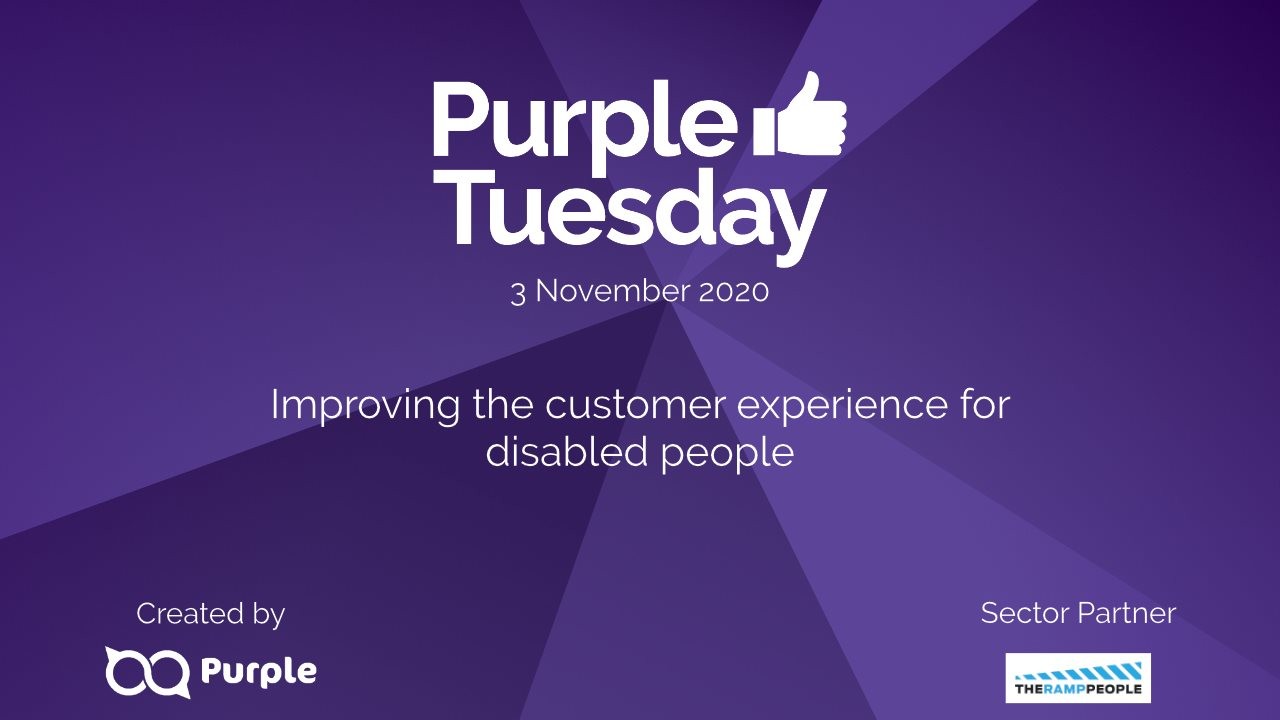 Purple Tuesday

3 November 2020

Improving the customer experience for disabled people

Created by

Purple

Sector Partner

THERAMPPEOPLE